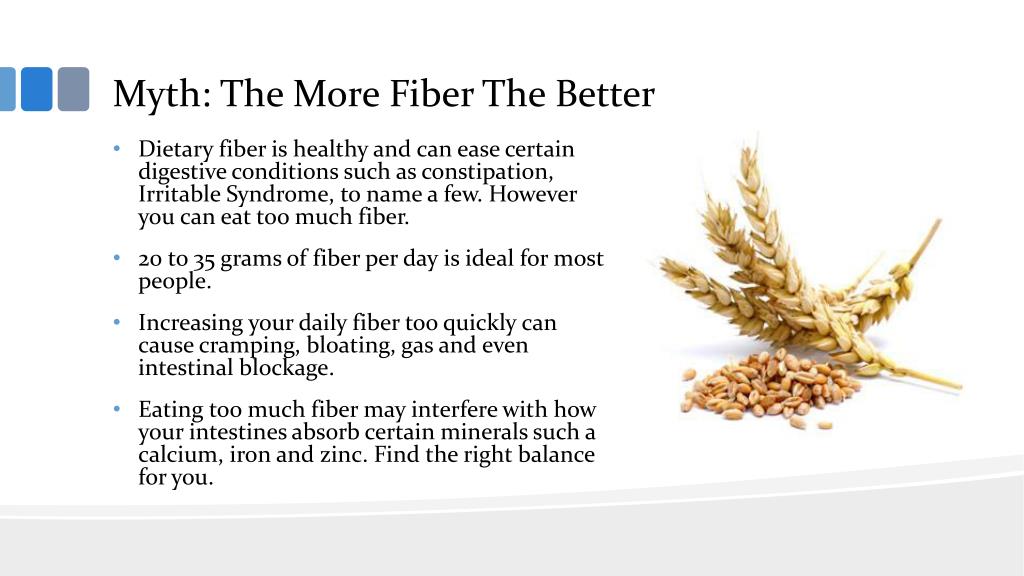 Myth: The More Fiber The Better

• Dietary fiber is healthy and can ease certain digestive conditions such as constipation, Irritable Syndrome, to name a few. However you can eat too much fiber.

• 20 to 35 grams of fiber per day is ideal for most people.

• Increasing your daily fiber too quickly can cause cramping, bloating, gas and even intestinal blockage.

• Eating too much fiber may interfere with how your intestines absorb certain minerals such a calcium, iron and zinc. Find the right balance for you.